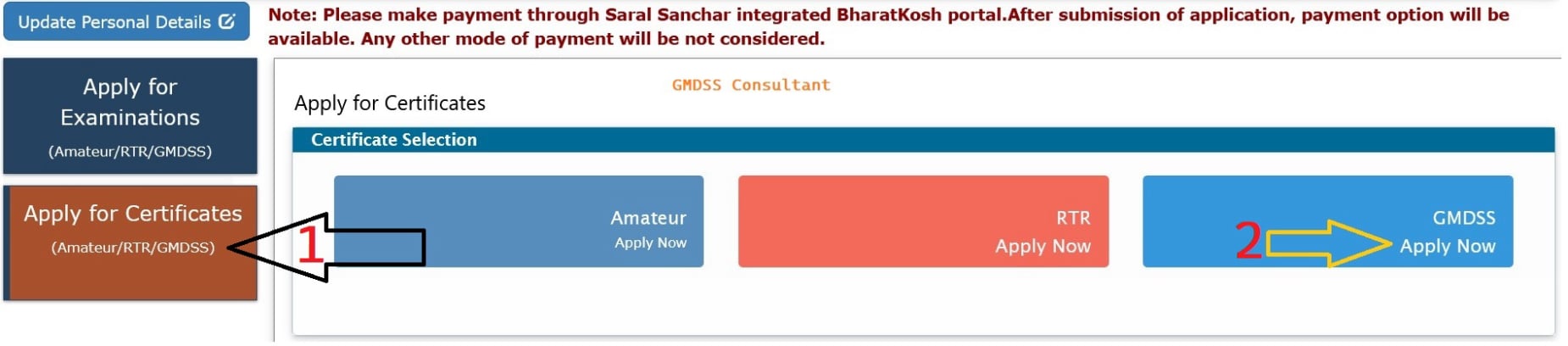 Update Personal Details

Note: Please make payment through Saral Sanchar integrated BharatKosh portal.After submission of application, payment option will be available. Any other mode of payment will be not considered.

Apply for Examinations
(Amateur/RTR/GMDSS)

Apply for Certificates
(Amateur/RTR/GMDSS)

1

GMDSS Consultant

Apply for Certificates

Certificate Selection

Amateur
Apply Now

RTR
Apply Now

2

GMDSS
Apply Now